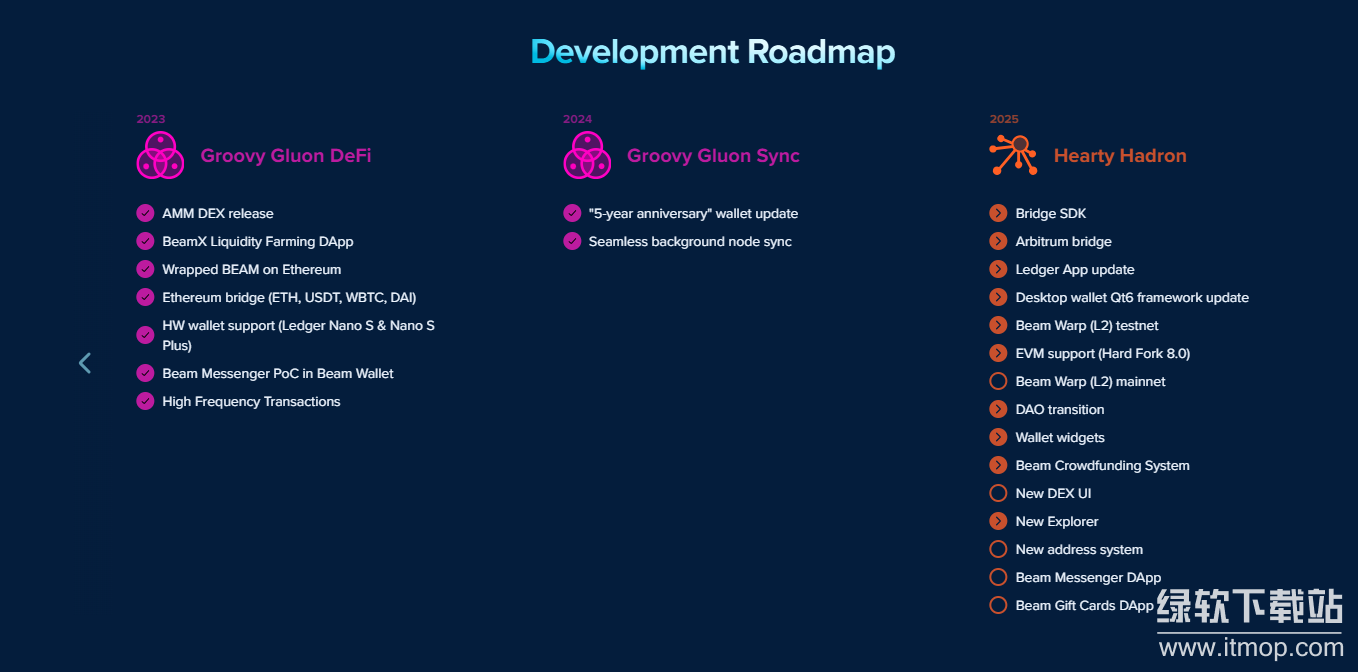 Development Roadmap

2023

Groovy Gluon DeFi

AMM DEX release
BeamX Liquidity Farming DApp
Wrapped BEAM on Ethereum
Ethereum bridge (ETH, USDT, WBTC, DAI)
HW wallet support (Ledger Nano S & Nano S Plus)
Beam Messenger PoC in Beam Wallet
High Frequency Transactions

2024

Groovy Gluon Sync

"5-year anniversary" wallet update
Seamless background node sync

2025

Hearty Hadron

Bridge SDK
Arbitrum bridge
Ledger App update
Desktop wallet Qt6 framework update
Beam Warp (L2) testnet
EVM support (Hard Fork 8.0)
Beam Warp (L2) mainnet
DAO transition
Wallet widgets
Beam Crowdfunding System
New DEX UI
New Explorer
New address system
Beam Messenger DApp
Beam Gift Cards DApp

绿软下载站
www.itmop.com